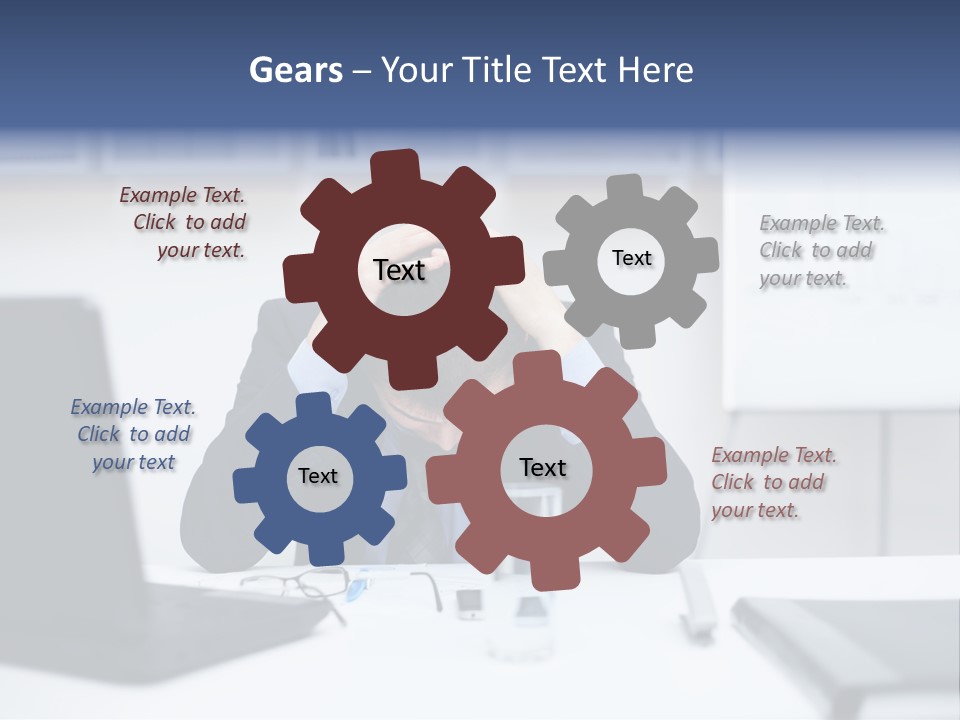 Gears – Your Title Text Here

Example Text. Click to add your text.

Text

Text

Example Text. Click to add your text.

Example Text. Click to add your text

Text

Text

Example Text. Click to add your text.